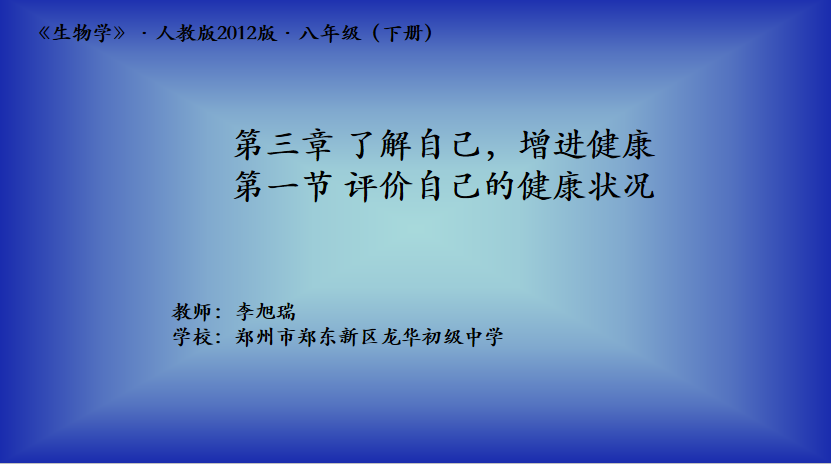 《生物学》 · 人教版2012版 · 八年级（下册）

第三章 了解自己，增进健康
第一节 评价自己的健康状况

教师：李旭瑞
学校：郑州市郑东新区龙华初级中学